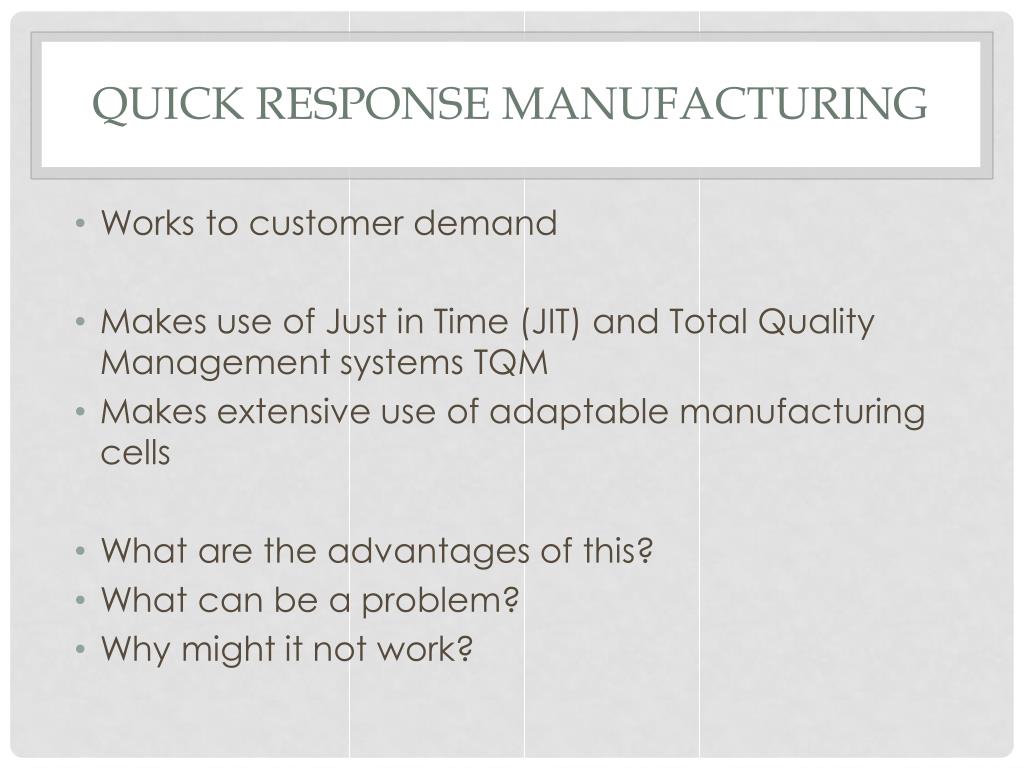 QUICK RESPONSE MANUFACTURING

• Works to customer demand

• Makes use of Just in Time (JIT) and Total Quality Management systems TQM
• Makes extensive use of adaptable manufacturing cells

• What are the advantages of this?
• What can be a problem?
• Why might it not work?